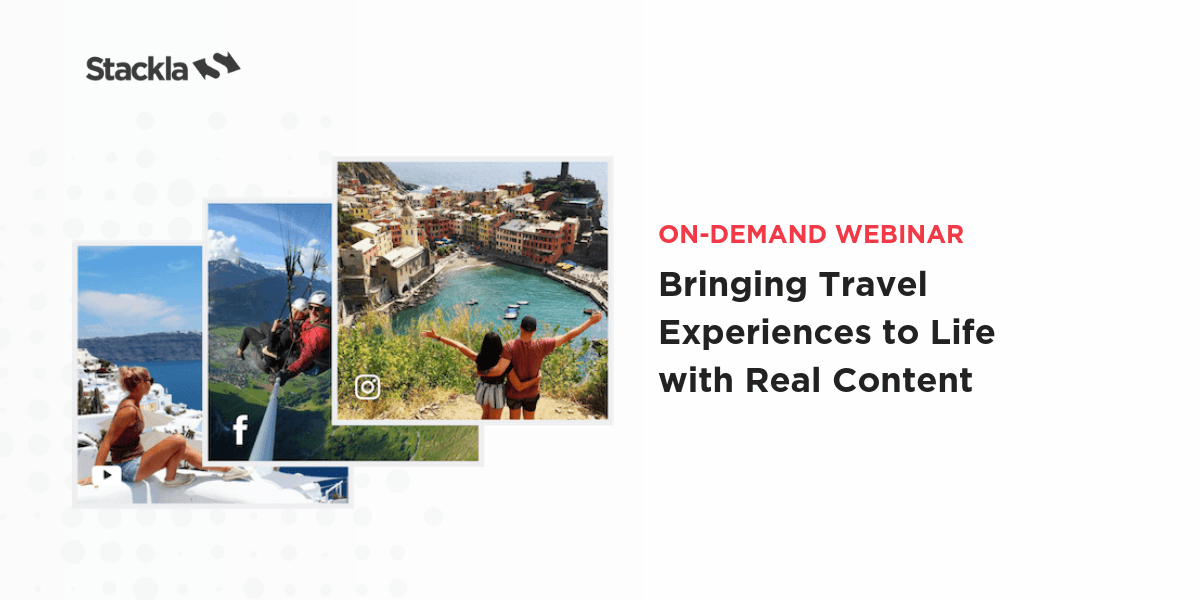 Stackla

ON-DEMAND WEBINAR

Bringing Travel Experiences to Life with Real Content